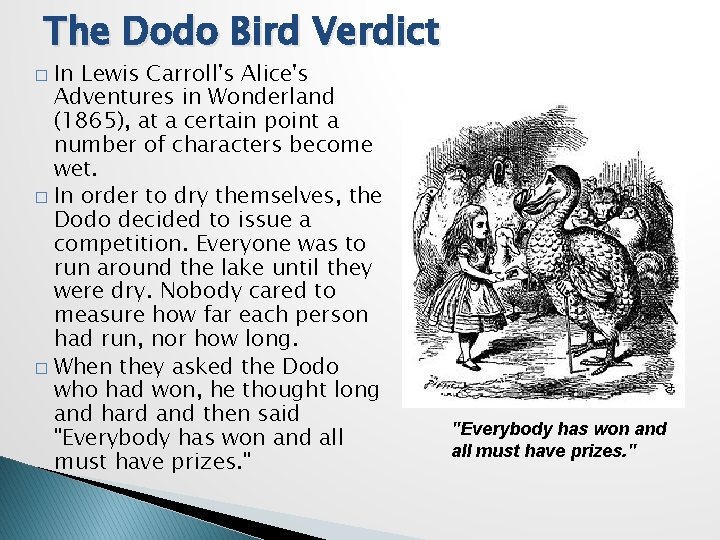 The Dodo Bird Verdict

□ In Lewis Carroll's Alice's Adventures in Wonderland (1865), at a certain point a number of characters become wet.

□ In order to dry themselves, the Dodo decided to issue a competition. Everyone was to run around the lake until they were dry. Nobody cared to measure how far each person had run, nor how long.

□ When they asked the Dodo who had won, he thought long and hard and then said "Everybody has won and all must have prizes."

"Everybody has won and all must have prizes."